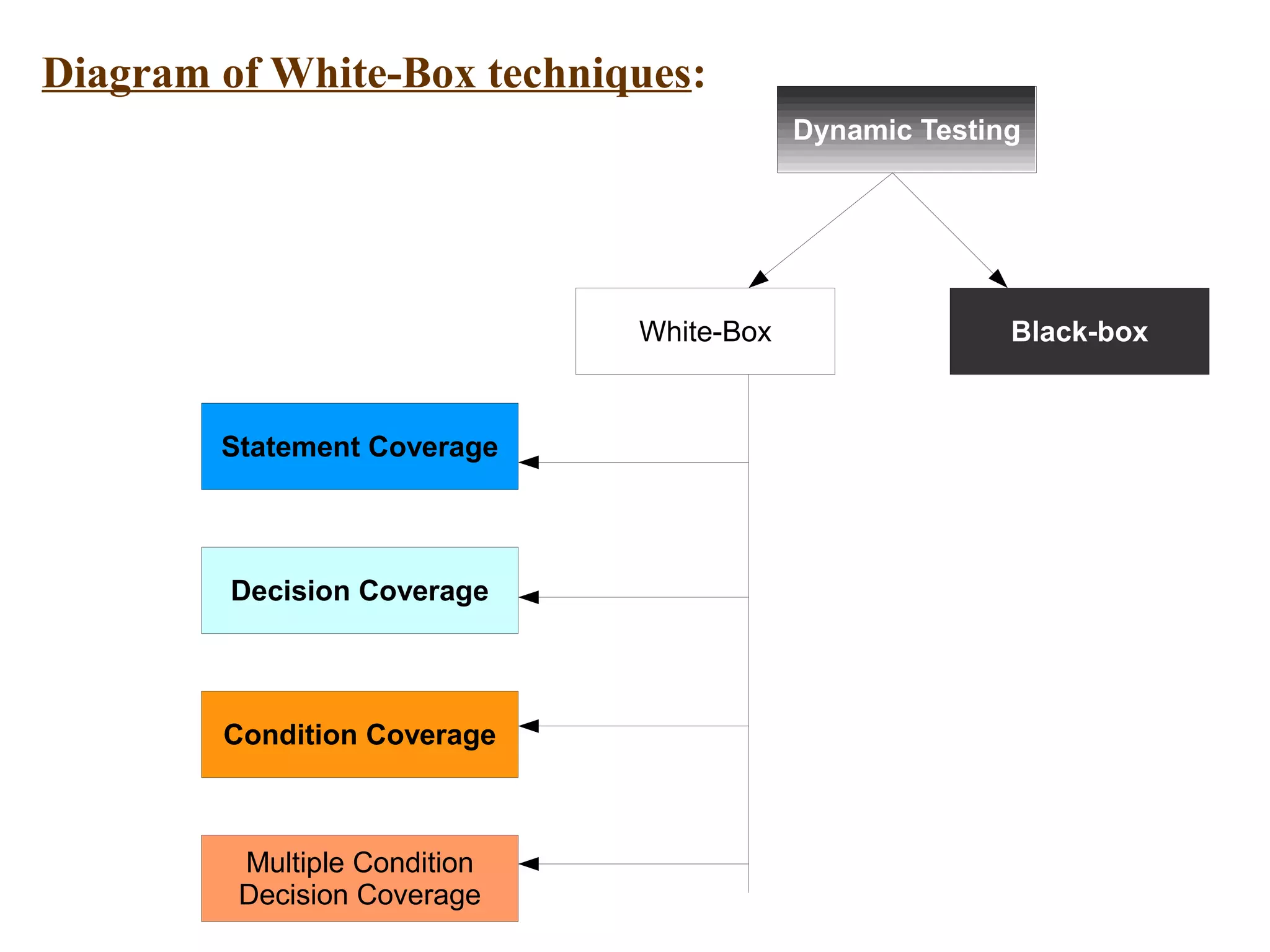 Diagram of White-Box techniques:

Dynamic Testing

White-Box

Black-box

Statement Coverage

Decision Coverage

Condition Coverage

Multiple Condition Decision Coverage